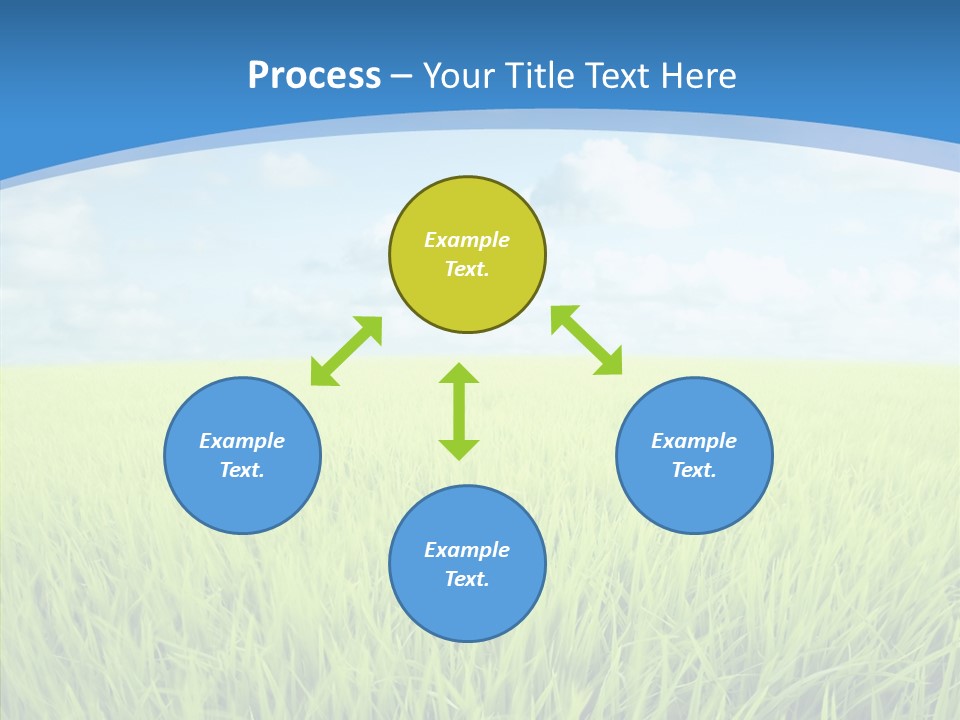 Process – Your Title Text Here

Example Text.

Example Text.

Example Text.

Example Text.